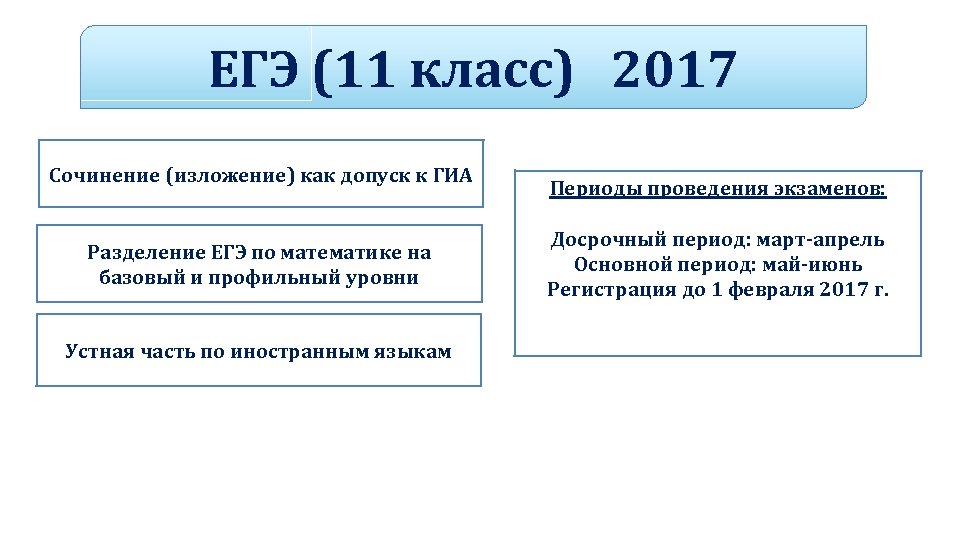 ЕГЭ (11 класс)   2017

Сочинение (изложение) как допуск к ГИА

Разделение ЕГЭ по математике на базовый и профильный уровни

Устная часть по иностранным языкам

Периоды проведения экзаменов:

Досрочный период: март-апрель
Основной период: май-июнь
Регистрация до 1 февраля 2017 г.